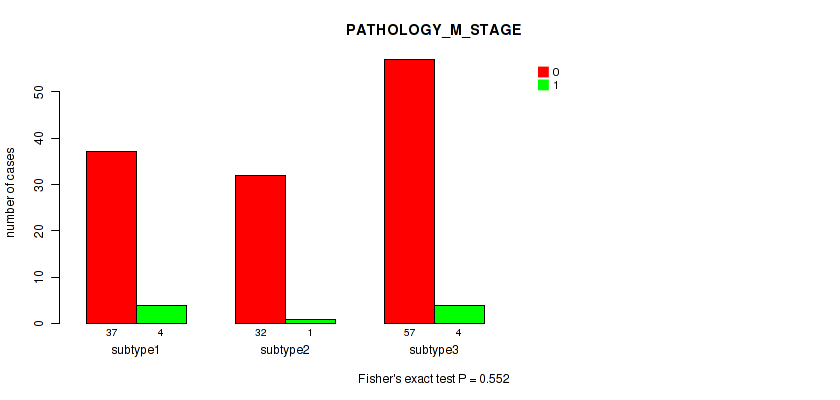 PATHOLOGY_M_STAGE

0
1

number of cases

0
10
20
30
40
50

37 4
subtype1

32 1
subtype2

57 4
subtype3

Fisher's exact test P = 0.552